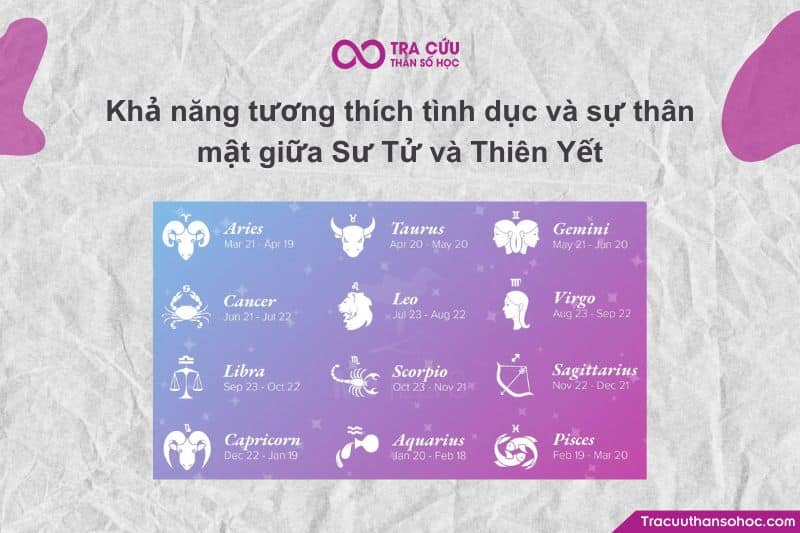 TRA CỨU
THẦN SỐ HỌC

Khả năng tương thích tình dục và sự thân mật giữa Sư Tử và Thiên Yết

Aries
Mar 21 - Apr 19

Taurus
Apr 20 - May 20

Gemini
May 21 - Jun 20

Cancer
Jun 21 - Jul 22

Leo
Jul 23 - Aug 22

Virgo
Aug 23 - Sep 22

Libra
Sep 23 - Oct 22

Scorpio
Oct 23 - Nov 21

Sagittarius
Nov 22 - Dec 21

Capricorn
Dec 22 - Jan 19

Aquarius
Jan 20 - Feb 18

Pisces
Feb 19 - Mar 20

Tracuuthansohoc.com